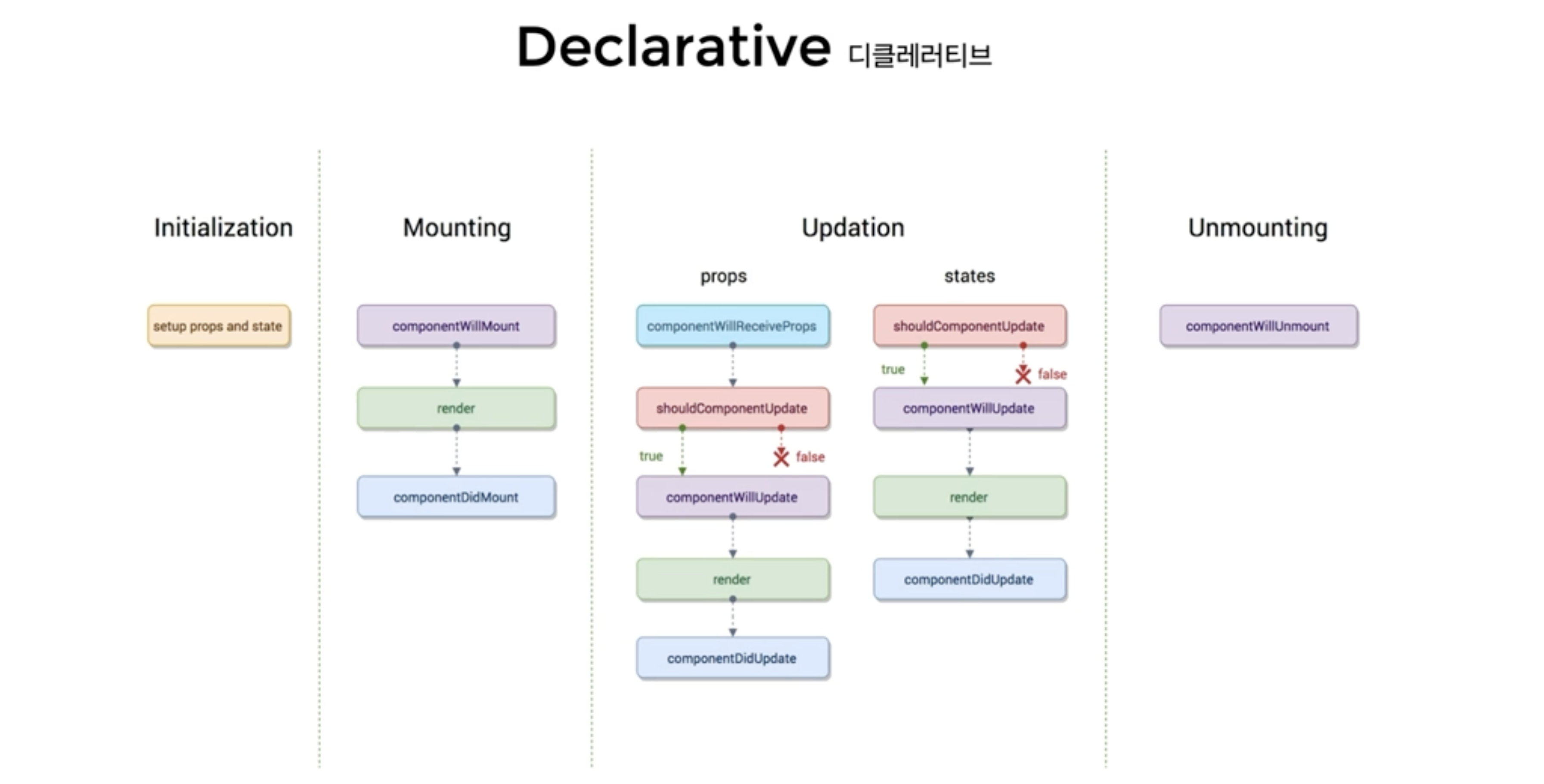 Declarative 디클레러티브

Initialization

setup props and state

Mounting

componentWillMount

render

componentDidMount

Updation

props

componentWillReceiveProps

shouldComponentUpdate

true

false

componentWillUpdate

render

componentDidUpdate

states

shouldComponentUpdate

true

false

componentWillUpdate

render

componentDidUpdate

Unmounting

componentWillUnmount